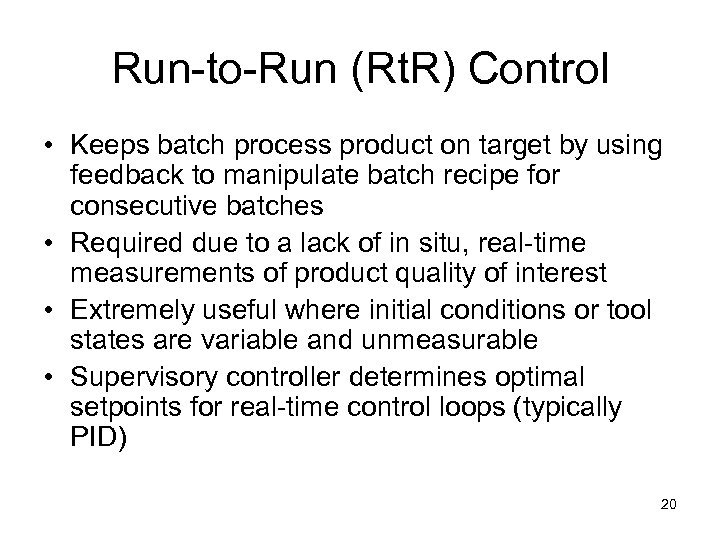 Run-to-Run (RtR) Control

• Keeps batch process product on target by using feedback to manipulate batch recipe for consecutive batches
• Required due to a lack of in situ, real-time measurements of product quality of interest
• Extremely useful where initial conditions or tool states are variable and unmeasurable
• Supervisory controller determines optimal setpoints for real-time control loops (typically PID)

20